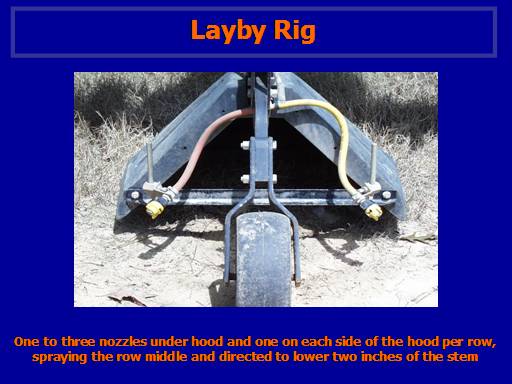 Layby Rig

One to three nozzles under hood and one on each side of the hood per row, spraying the row middle and directed to lower two inches of the stem